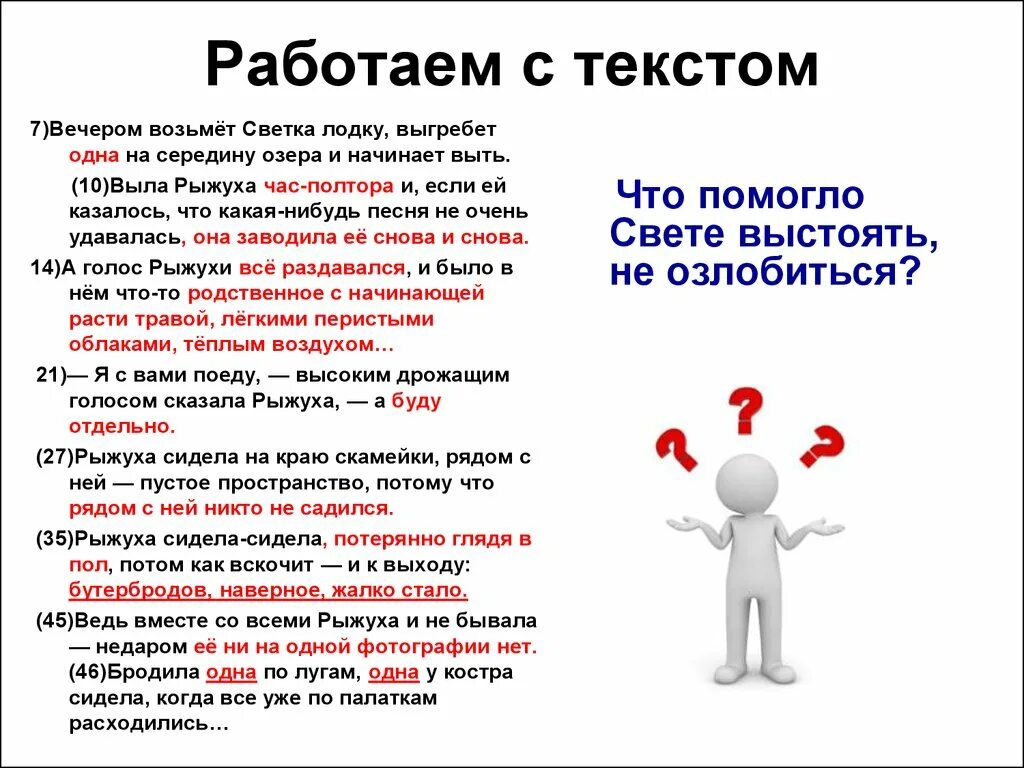 Работаем с текстом

7)Вечером возьмёт Светка лодку, выгребет одна на середину озера и начинает выть.

(10)Выла Рыжуха час-полтора и, если ей казалось, что какая-нибудь песня не очень удавалась, она заводила её снова и снова.

14)А голос Рыжухи всё раздавался, и было в нём что-то родственное с начинающей расти травой, лёгкими перистыми облаками, тёплым воздухом…

21)— Я с вами поеду, — высоким дрожащим голосом сказала Рыжуха, — а буду отдельно.

(27)Рыжуха сидела на краю скамейки, рядом с ней — пустое пространство, потому что рядом с ней никто не садился.

(35)Рыжуха сидела-сидела, потерянно глядя в пол, потом как вскочит — и к выходу: бутербродов, наверное, жалко стало.

(45)Ведь вместе со всеми Рыжуха и не бывала — недаром её ни на одной фотографии нет. (46)Бродила одна по лугам, одна у костра сидела, когда все уже по палаткам расходились…

Что помогло Свете выстоять, не озлобиться?

?
?
?